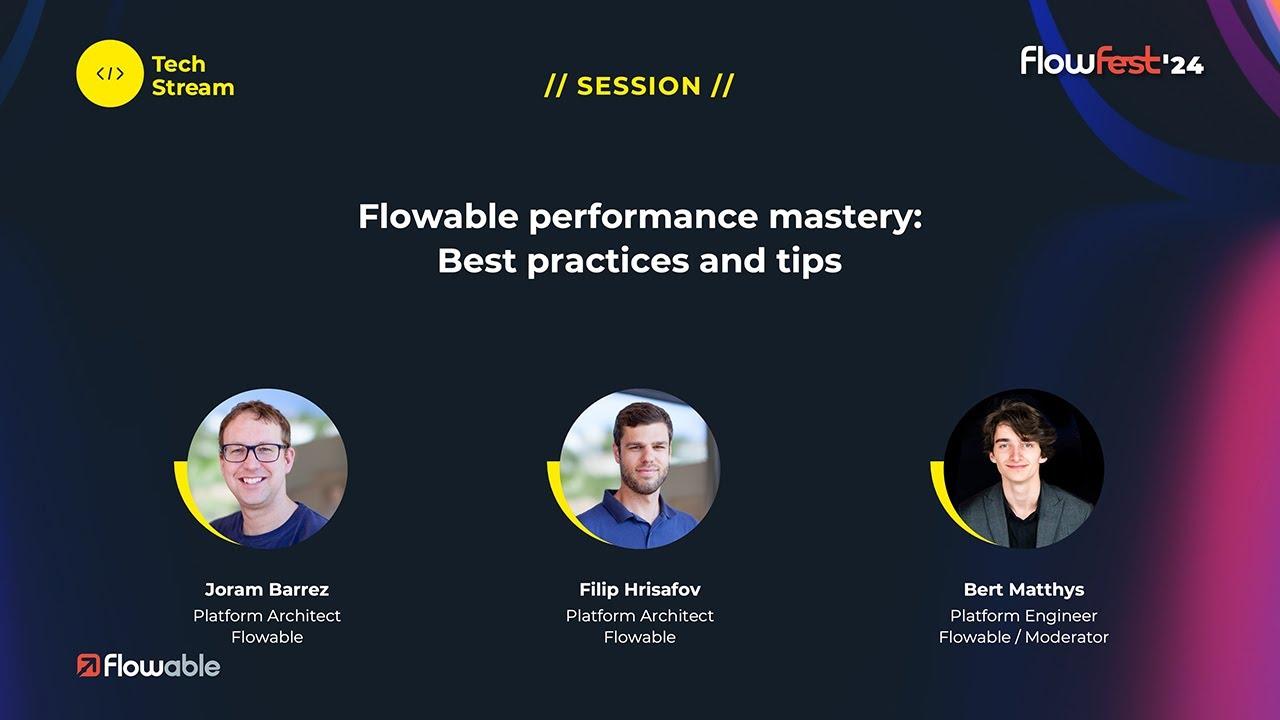 </> Tech Stream

// SESSION //

FlowFest'24

Flowable performance mastery: Best practices and tips

Joram Barrez
Platform Architect
Flowable

Filip Hrisafov
Platform Architect
Flowable

Bert Matthys
Platform Engineer
Flowable / Moderator

Flowable